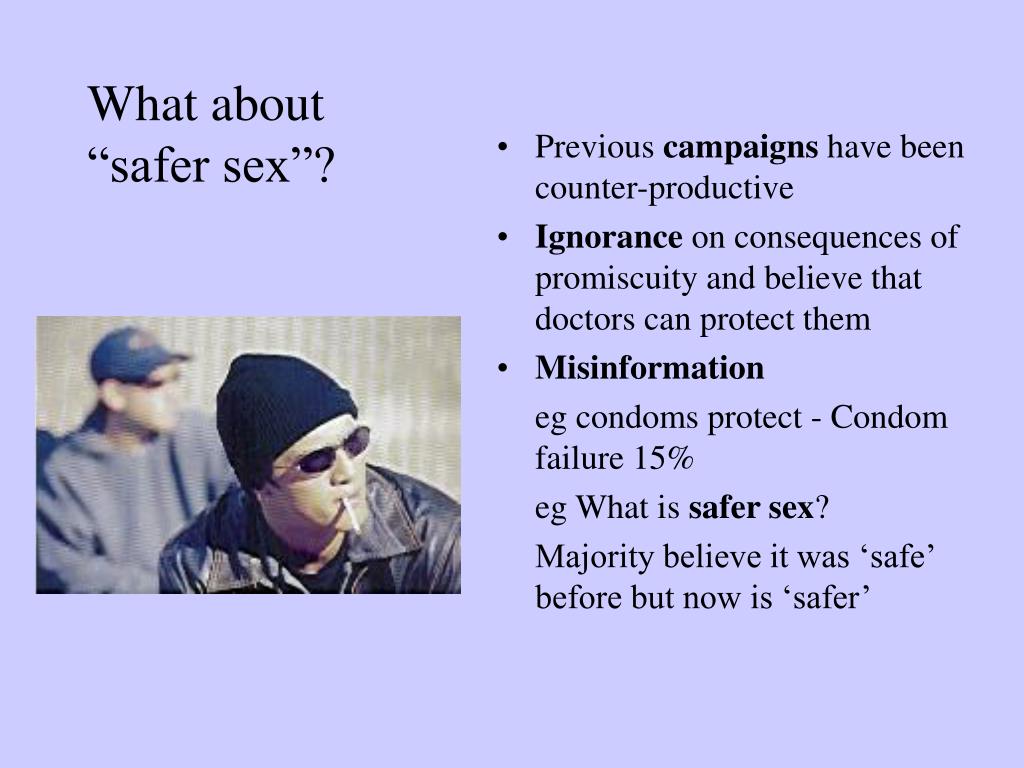 What about “safer sex”?

• Previous campaigns have been counter-productive

• Ignorance on consequences of promiscuity and believe that doctors can protect them

• Misinformation

eg condoms protect - Condom failure 15%

eg What is safer sex?

Majority believe it was ‘safe’ before but now is ‘safer’